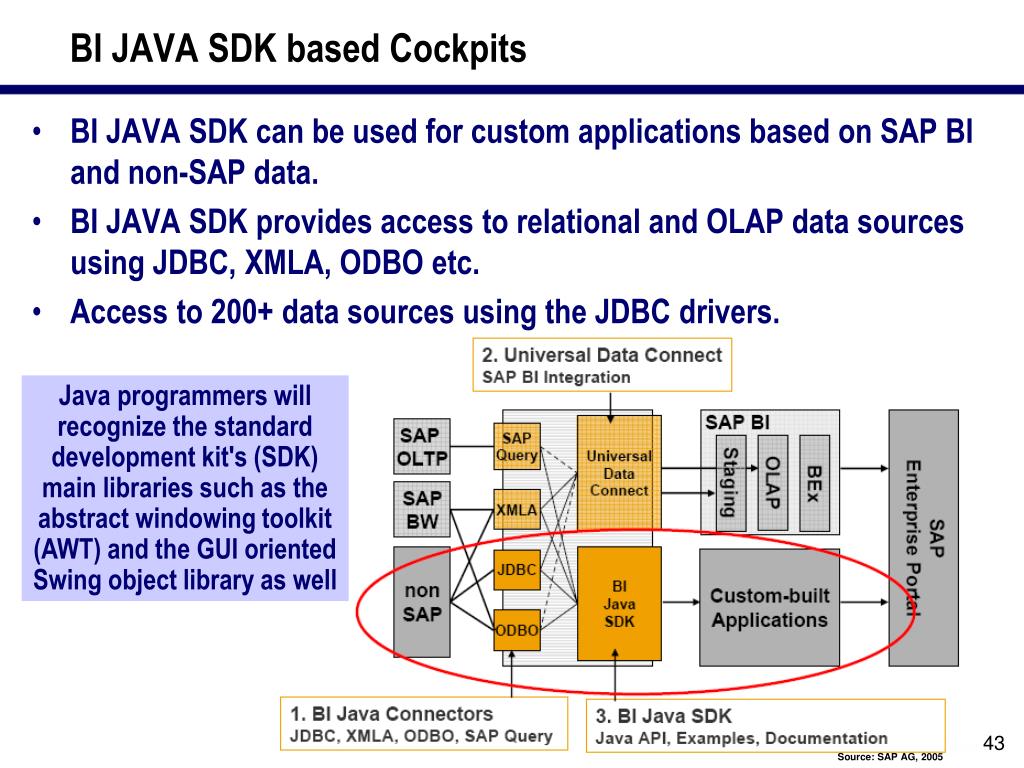 BI JAVA SDK based Cockpits

• BI JAVA SDK can be used for custom applications based on SAP BI and non-SAP data.
• BI JAVA SDK provides access to relational and OLAP data sources using JDBC, XMLA, ODBO etc.
• Access to 200+ data sources using the JDBC drivers.

Java programmers will recognize the standard development kit's (SDK) main libraries such as the abstract windowing toolkit (AWT) and the GUI oriented Swing object library as well

2. Universal Data Connect
SAP BI Integration

SAP OLTP

SAP BW

non SAP

SAP Query

XMLA

JDBC

ODBO

Universal Data Connect

BI Java SDK

SAP BI

Staging

OLAP

BEx

Custom-built Applications

SAP Enterprise Portal

1. BI Java Connectors
JDBC, XMLA, ODBO, SAP Query

3. BI Java SDK
Java API, Examples, Documentation

Source: SAP AG, 2005

43